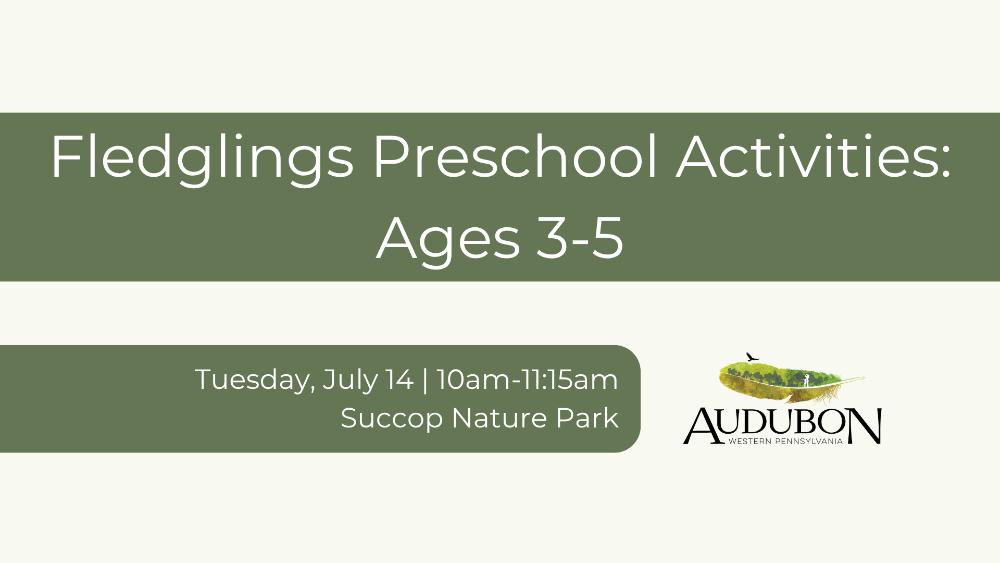 Fledglings Preschool Activities: Ages 3-5

Tuesday, July 14 | 10am-11:15am
Succop Nature Park

AUDUBON
WESTERN PENNSYLVANIA